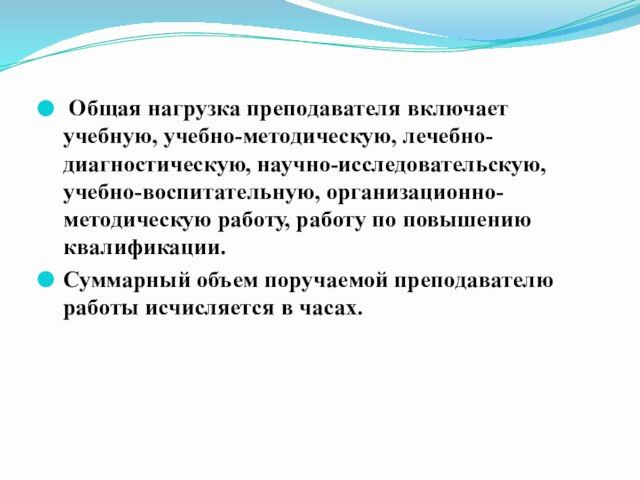 Общая нагрузка преподавателя включает учебную, учебно-методическую, лечебно-диагностическую, научно-исследовательскую, учебно-воспитательную, организационно-методическую работу, работу по повышению квалификации.

Суммарный объем поручаемой преподавателю работы исчисляется в часах.